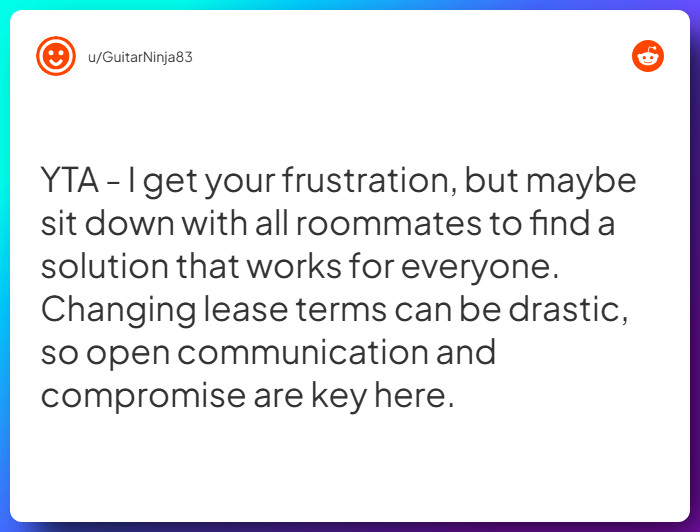 u/GuitarNinja83

YTA - I get your frustration, but maybe sit down with all roommates to find a solution that works for everyone. Changing lease terms can be drastic, so open communication and compromise are key here.